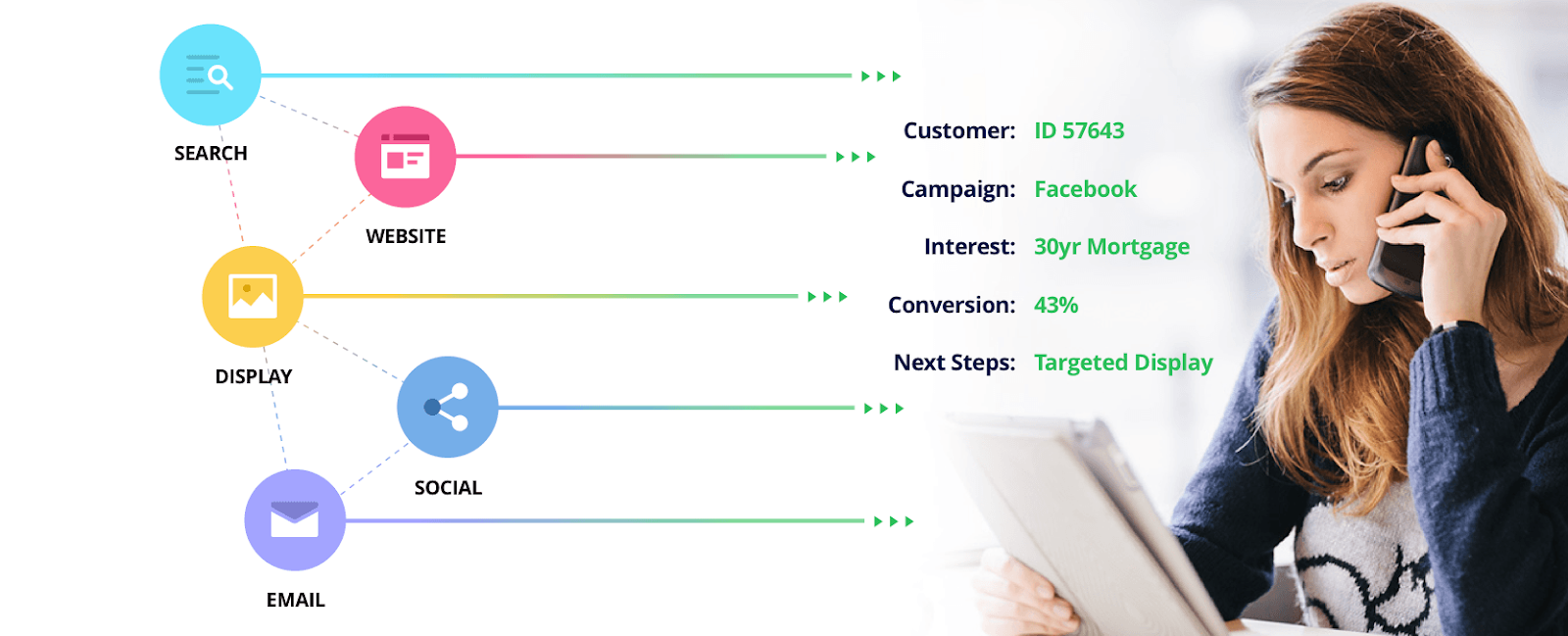 SEARCH

WEBSITE

DISPLAY

SOCIAL

EMAIL

Customer: ID 57643

Campaign: Facebook

Interest: 30yr Mortgage

Conversion: 43%

Next Steps: Targeted Display